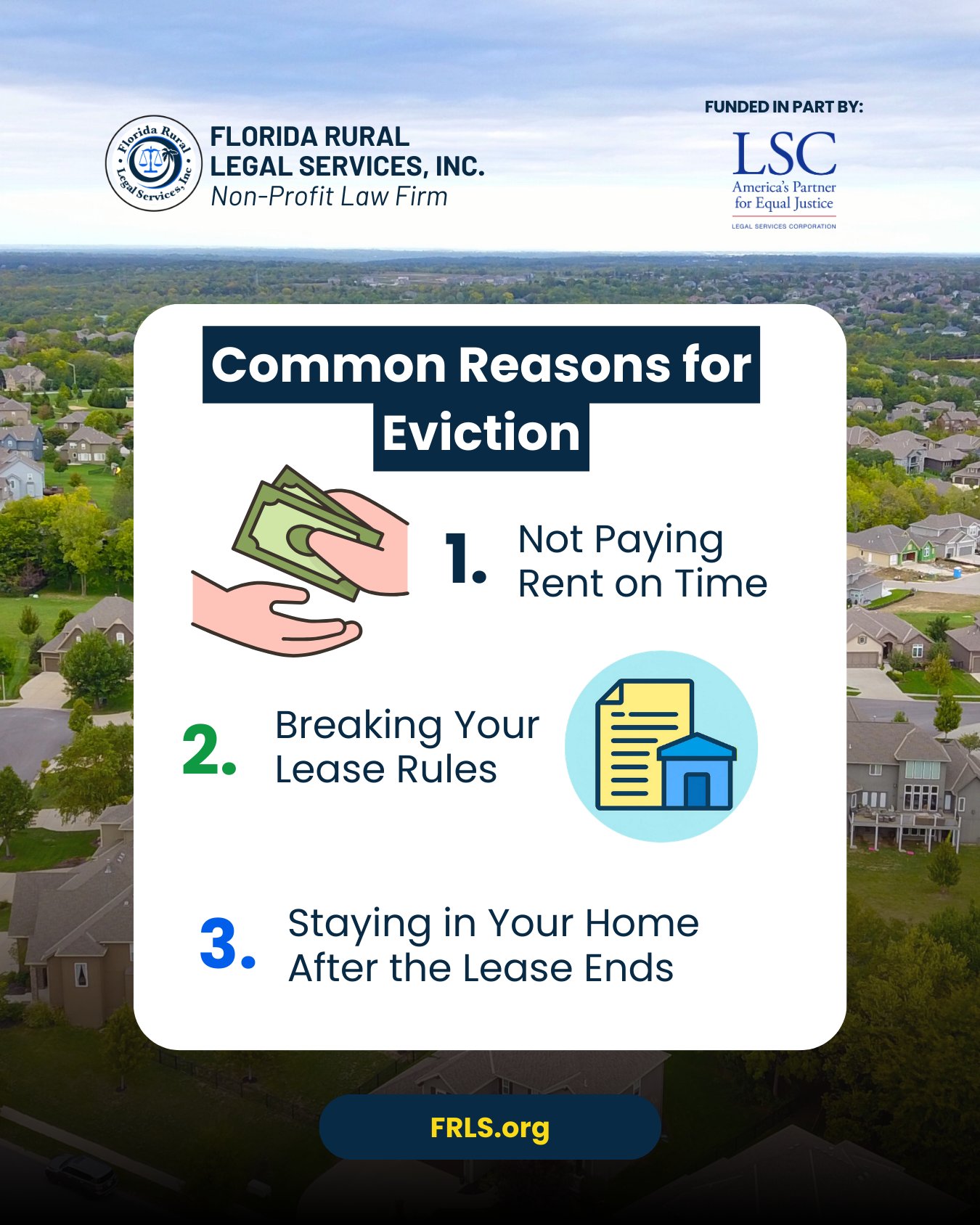 Florida Rural Legal Services, Inc

FLORIDA RURAL LEGAL SERVICES, INC.
Non-Profit Law Firm

FUNDED IN PART BY:

LSC
America's Partner for Equal Justice
LEGAL SERVICES CORPORATION

Common Reasons for Eviction

1. Not Paying Rent on Time

2. Breaking Your Lease Rules

3. Staying in Your Home After the Lease Ends

FRLS.org